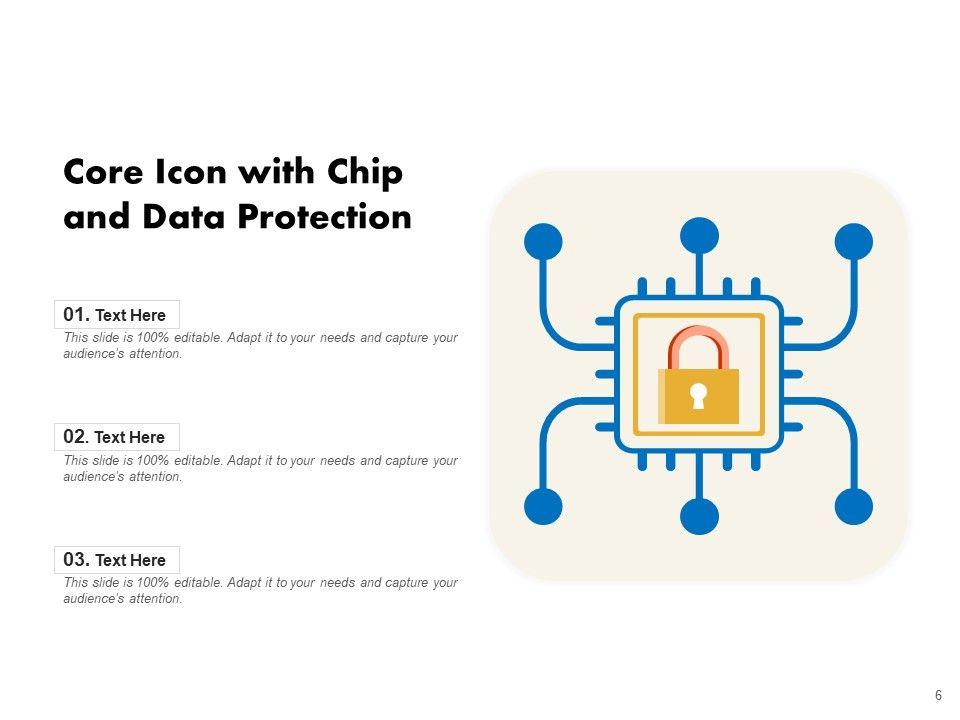 Core Icon with Chip and Data Protection

01. Text Here

This slide is 100% editable. Adapt it to your needs and capture your audience's attention.

02. Text Here

This slide is 100% editable. Adapt it to your needs and capture your audience's attention.

03. Text Here

This slide is 100% editable. Adapt it to your needs and capture your audience's attention.

6